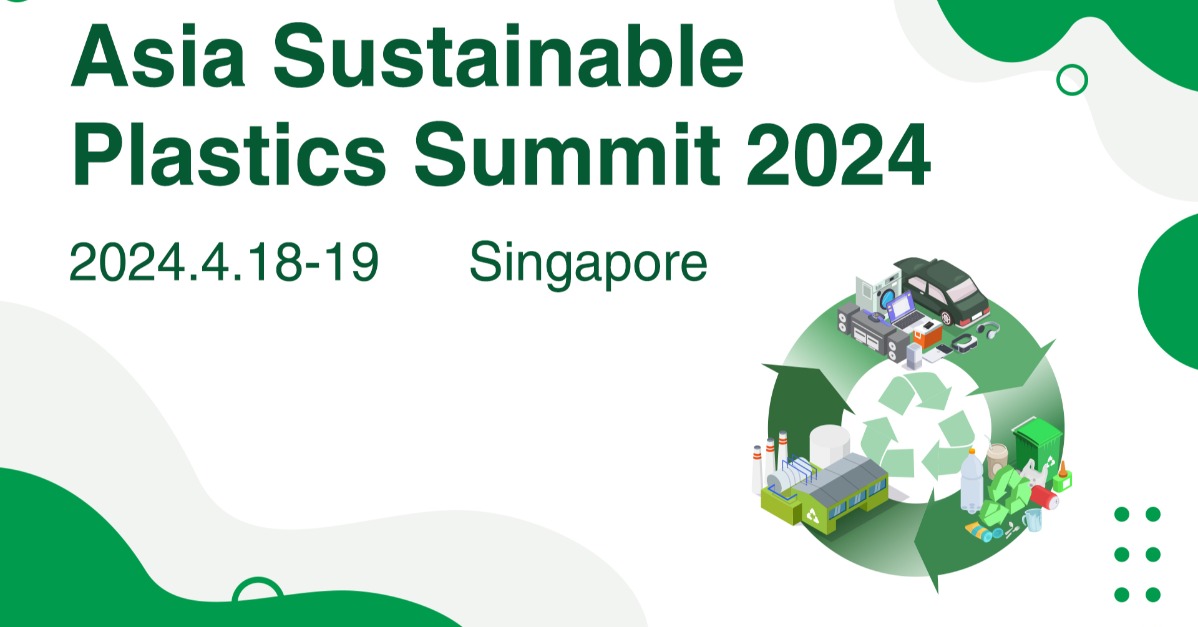 Asia Sustainable Plastics Summit 2024

2024.4.18-19 Singapore